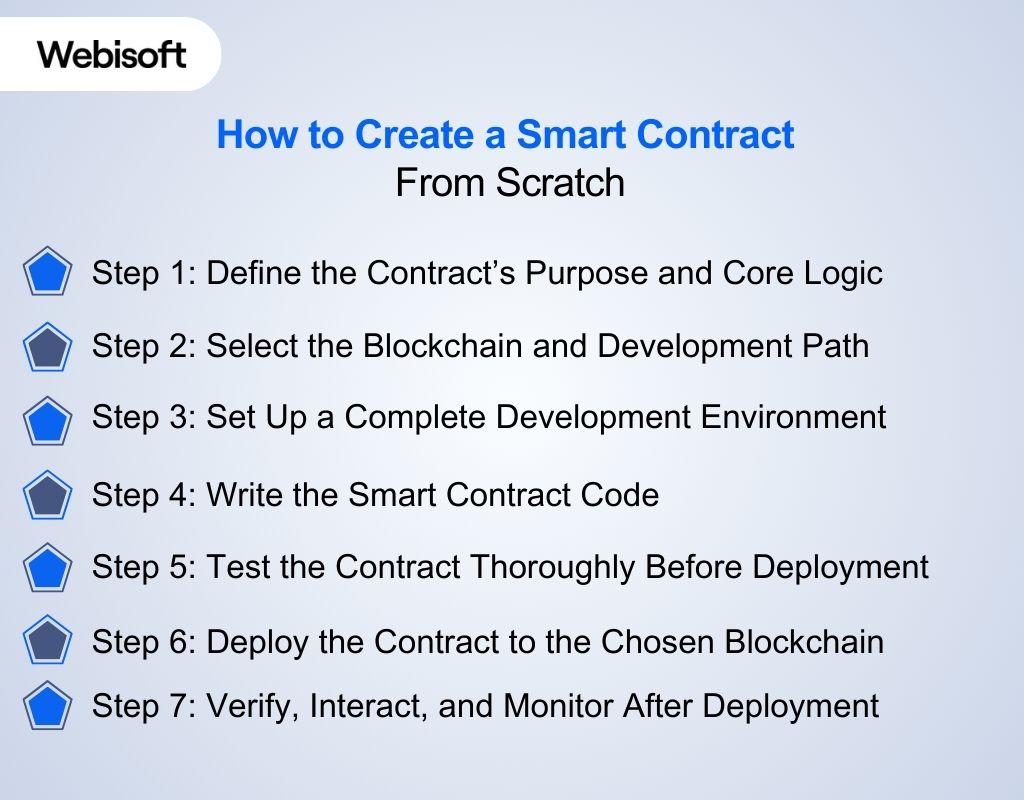 Webisoft

How to Create a Smart Contract
From Scratch

Step 1: Define the Contract’s Purpose and Core Logic

Step 2: Select the Blockchain and Development Path

Step 3: Set Up a Complete Development Environment

Step 4: Write the Smart Contract Code

Step 5: Test the Contract Thoroughly Before Deployment

Step 6: Deploy the Contract to the Chosen Blockchain

Step 7: Verify, Interact, and Monitor After Deployment